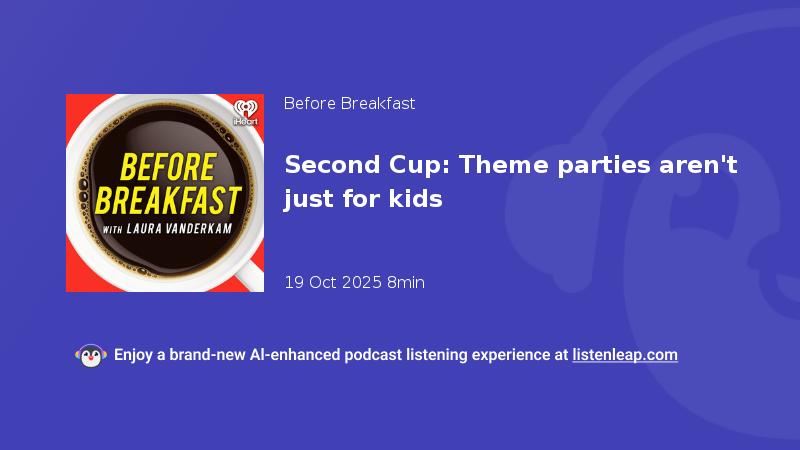 iHeart

BEFORE BREAKFAST

WITH LAURA VANDERKAM

Before Breakfast

Second Cup: Theme parties aren't just for kids

19 Oct 2025 8min

Enjoy a brand-new AI-enhanced podcast listening experience at listenleap.com